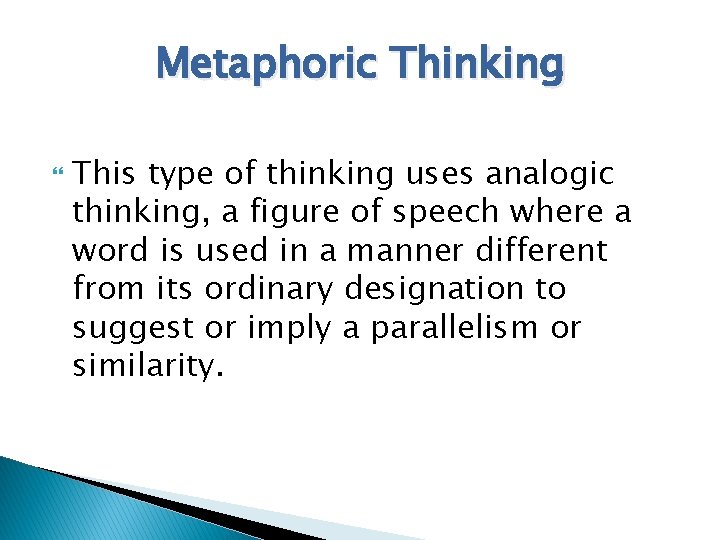 Metaphoric Thinking

This type of thinking uses analogic thinking, a figure of speech where a word is used in a manner different from its ordinary designation to suggest or imply a parallelism or similarity.